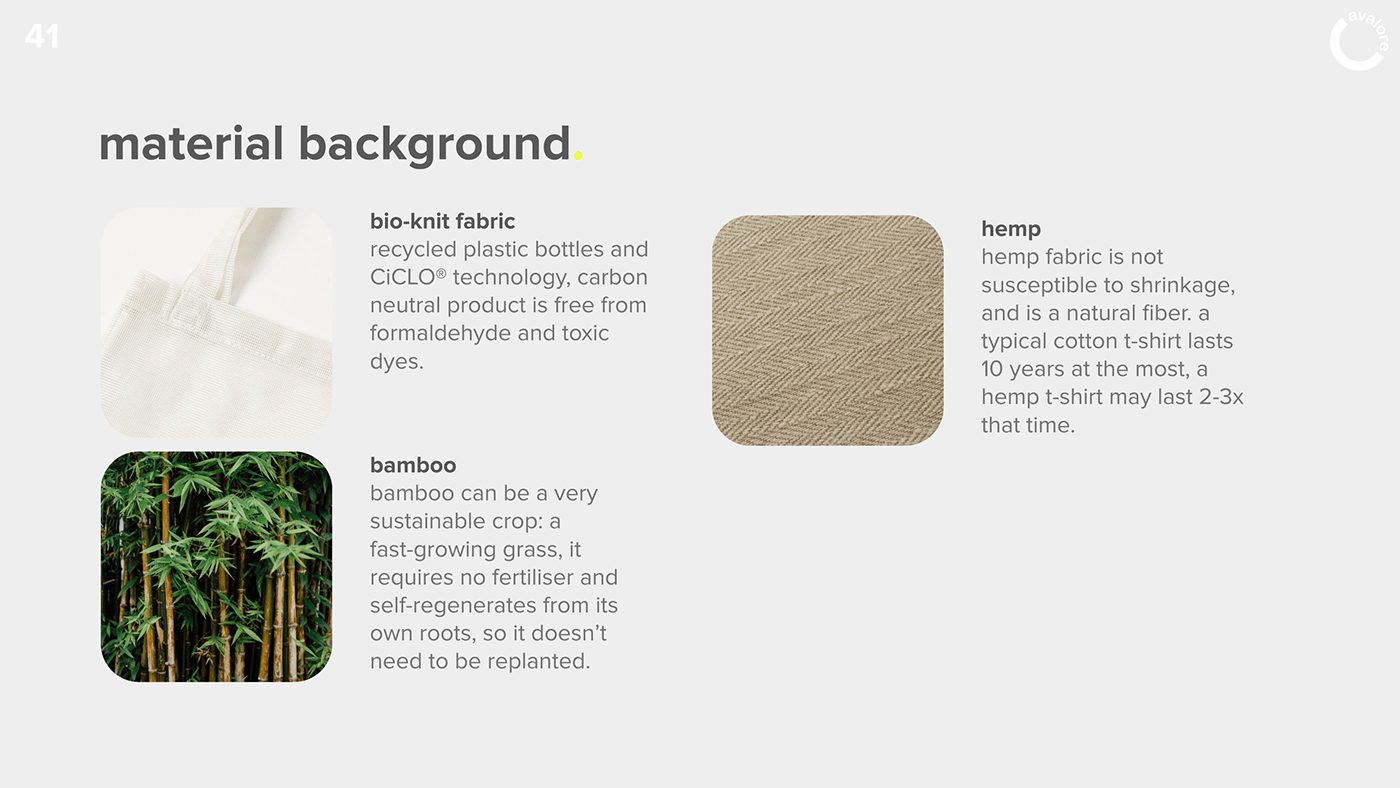 41

avalore

material background.

bio-knit fabric
recycled plastic bottles and CiCLO® technology, carbon neutral product is free from formaldehyde and toxic dyes.

bamboo
bamboo can be a very sustainable crop: a fast-growing grass, it requires no fertiliser and self-regenerates from its own roots, so it doesn't need to be replanted.

hemp
hemp fabric is not susceptible to shrinkage, and is a natural fiber. a typical cotton t-shirt lasts 10 years at the most, a hemp t-shirt may last 2-3x that time.